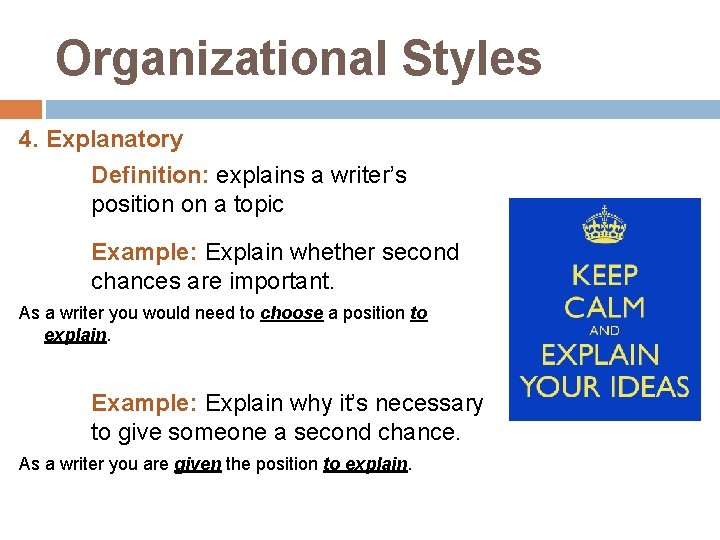 Organizational Styles

4. Explanatory

Definition: explains a writer's position on a topic

Example: Explain whether second chances are important.

As a writer you would need to choose a position to explain.

Example: Explain why it's necessary to give someone a second chance.

As a writer you are given the position to explain.

KEEP CALM AND EXPLAIN YOUR IDEAS